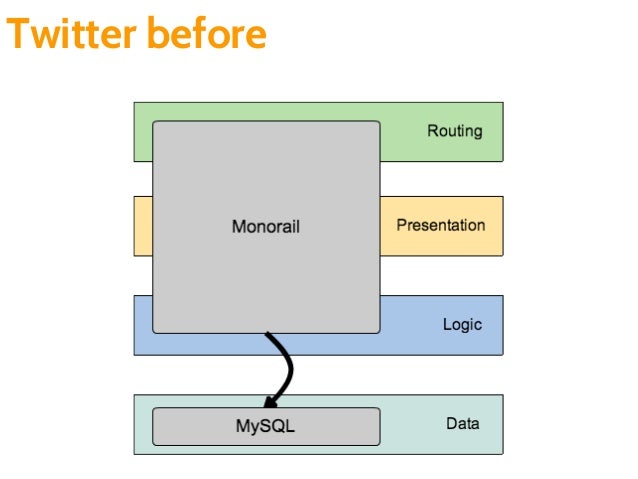 Twitter before

Routing

Monorail

Presentation

Logic

MySQL

Data